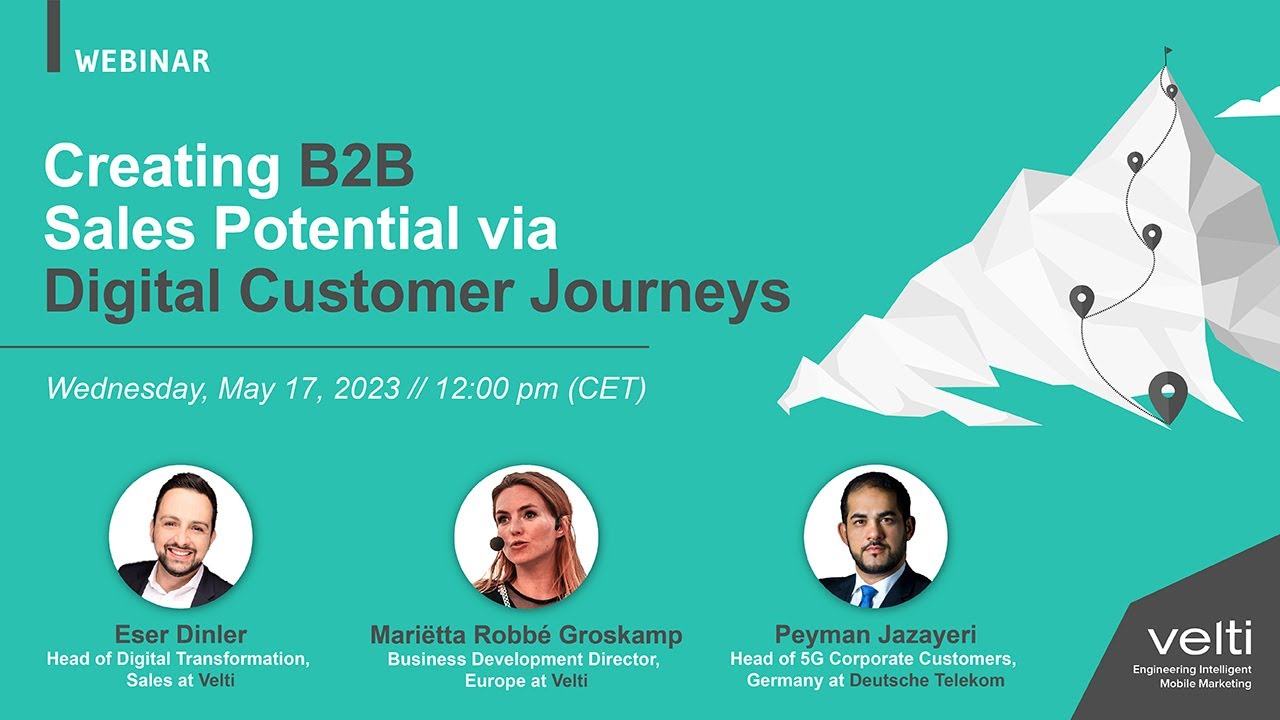 WEBINAR

Creating B2B Sales Potential via Digital Customer Journeys

Wednesday, May 17, 2023 // 12:00 pm (CET)

Eser Dinler
Head of Digital Transformation, Sales at Velti

Mariëtta Robbé Groskamp
Business Development Director, Europe at Velti

Peyman Jazayeri
Head of 5G Corporate Customers, Germany at Deutsche Telekom

velti
Engineering Intelligent Mobile Marketing